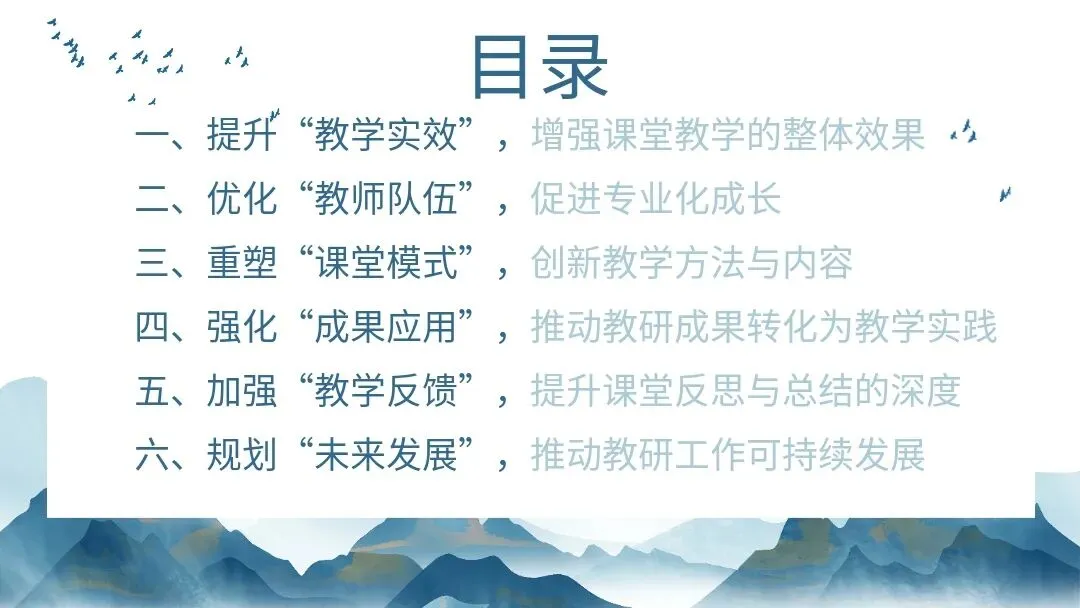 目录

一、提升“教学实效”，增强课堂教学的整体效果

二、优化“教师队伍”，促进专业化成长

三、重塑“课堂模式”，创新教学方法与内容

四、强化“成果应用”，推动教研成果转化为教学实践

五、加强“教学反馈”，提升课堂反思与总结的深度

六、规划“未来发展”，推动教研工作可持续发展